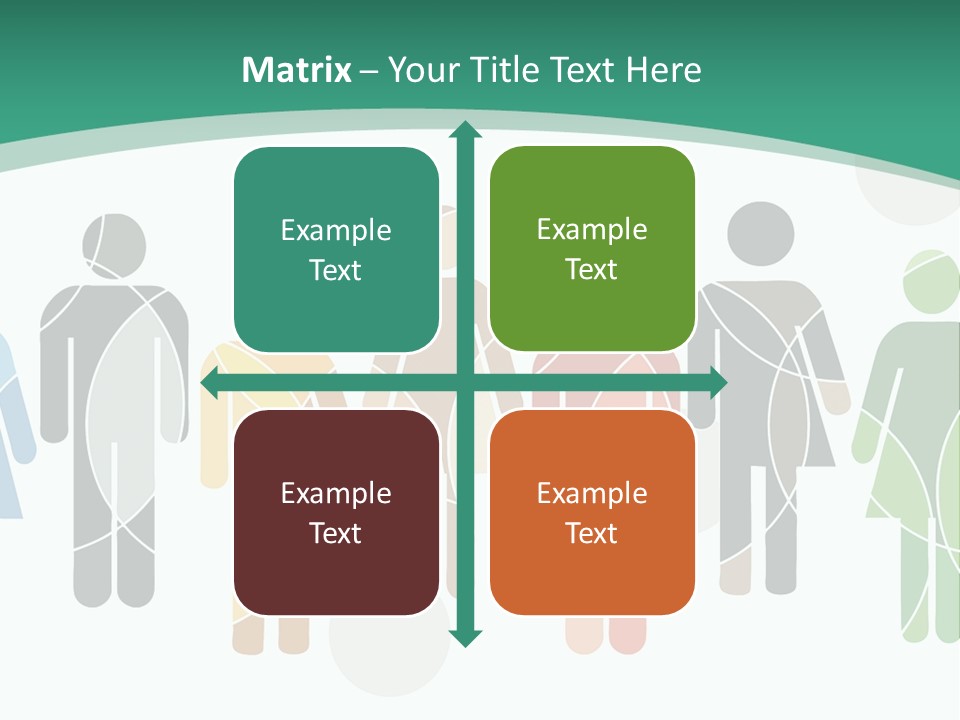 Matrix – Your Title Text Here

Example Text

Example Text

Example Text

Example Text